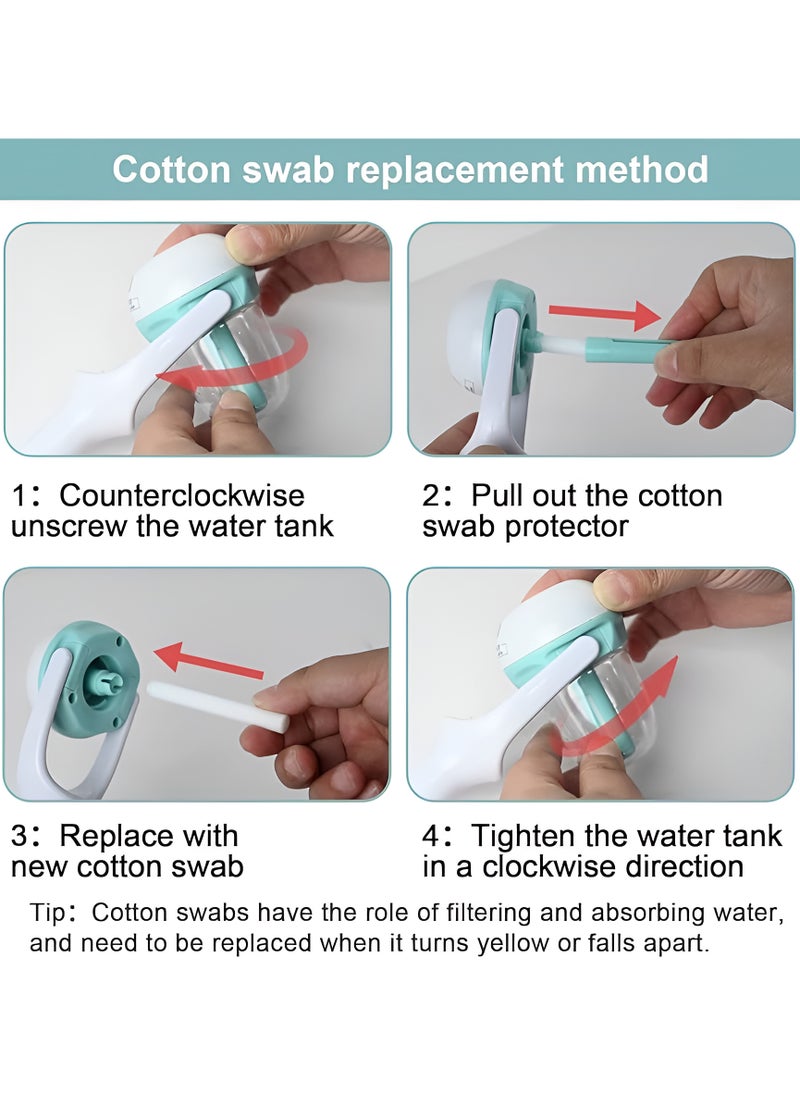 Cotton swab replacement method

1: Counterclockwise unscrew the water tank

2: Pull out the cotton swab protector

3: Replace with new cotton swab

4: Tighten the water tank in a clockwise direction

Tip: Cotton swabs have the role of filtering and absorbing water, and need to be replaced when it turns yellow or falls apart.